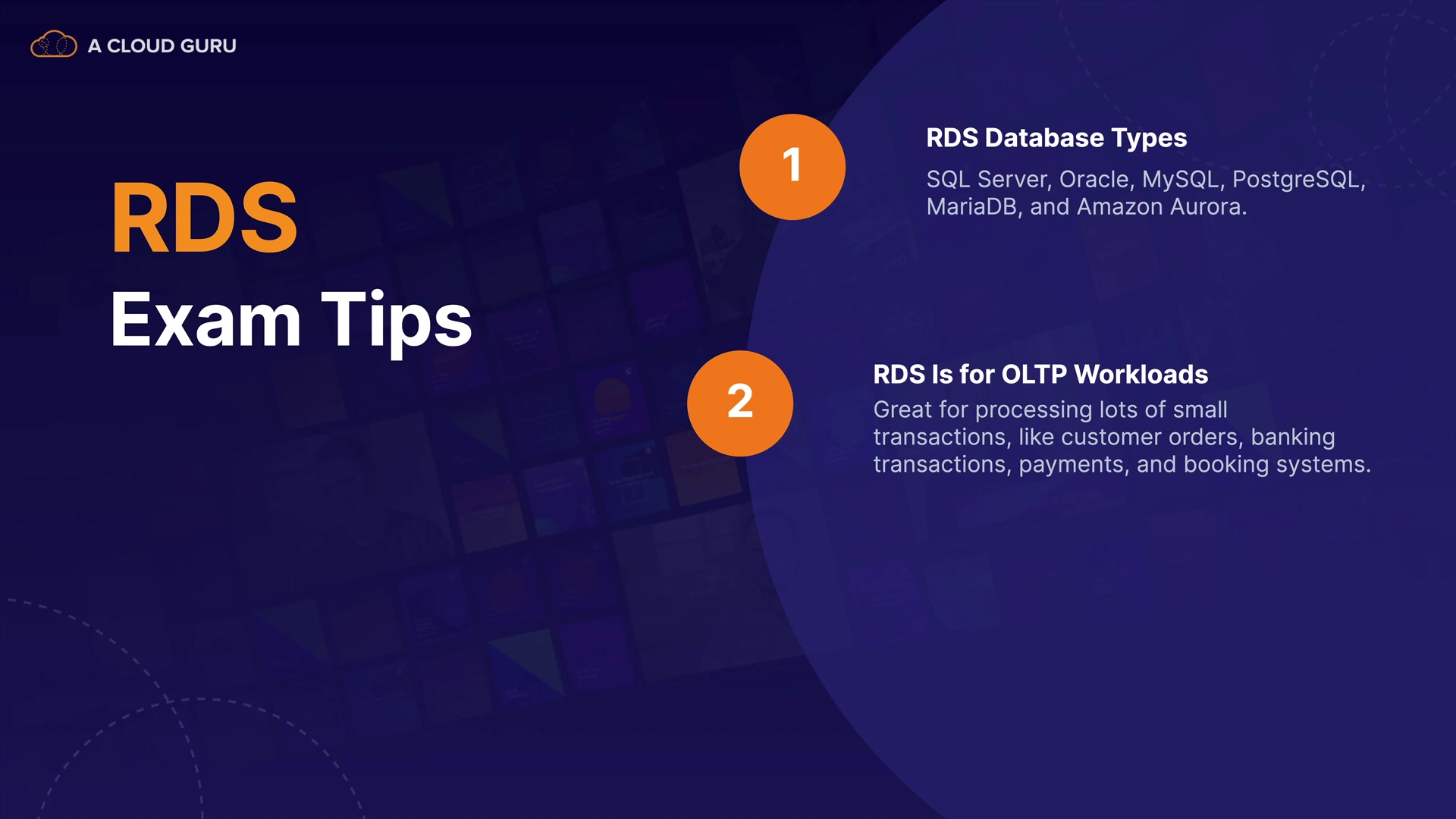 A CLOUD GURU

RDS
Exam Tips

1

RDS Database Types

SQL Server, Oracle, MySQL, PostgreSQL, MariaDB, and Amazon Aurora.

2

RDS Is for OLTP Workloads

Great for processing lots of small transactions, like customer orders, banking transactions, payments, and booking systems.